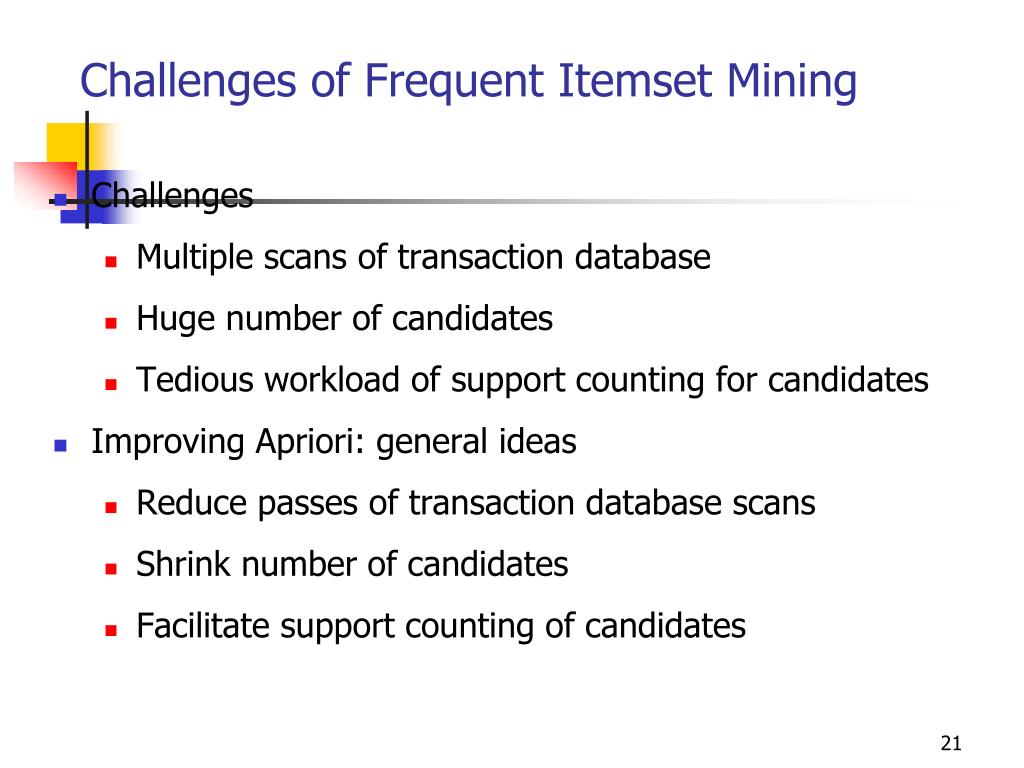 Challenges of Frequent Itemset Mining

Challenges
Multiple scans of transaction database
Huge number of candidates
Tedious workload of support counting for candidates

Improving Apriori: general ideas
Reduce passes of transaction database scans
Shrink number of candidates
Facilitate support counting of candidates

21